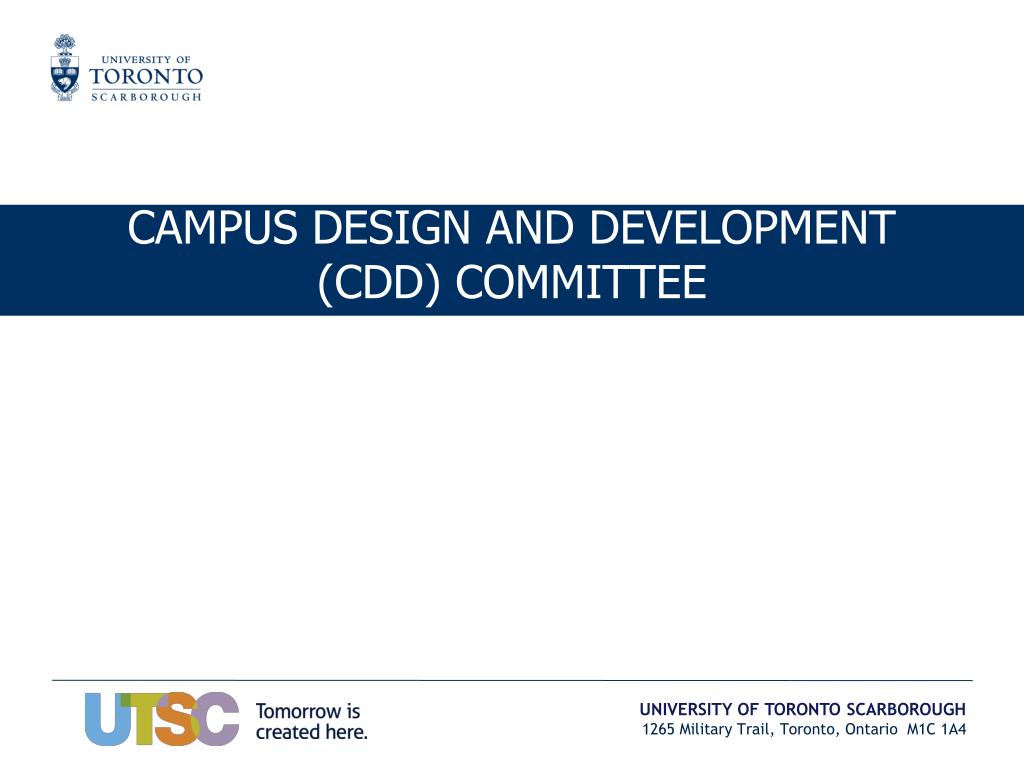 UNIVERSITY OF
TORONTO
SCARBOROUGH

CAMPUS DESIGN AND DEVELOPMENT (CDD) COMMITTEE

UTSC Tomorrow is created here.

UNIVERSITY OF TORONTO SCARBOROUGH
1265 Military Trail, Toronto, Ontario M1C 1A4